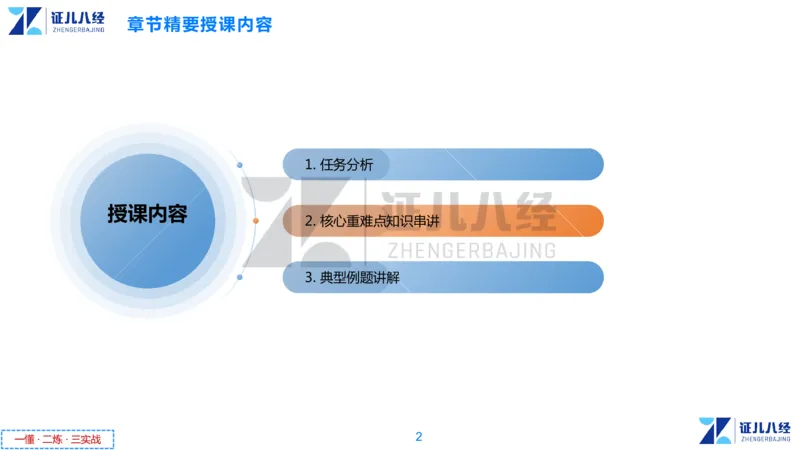 证儿八经
ZHENGERBAJING

章节精要授课内容

授课内容

1. 任务分析

2. 核心重难点知识串讲

3. 典型例题讲解

证儿八经
ZHENGERBAJING

一懂 · 二练 · 三实战

2

证儿八经
ZHENGERBAJING